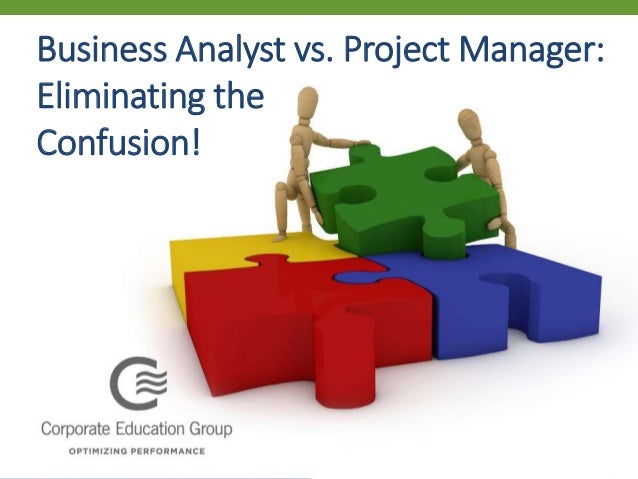 Business Analyst vs. Project Manager: Eliminating the Confusion!

Corporate Education Group
OPTIMIZING PERFORMANCE